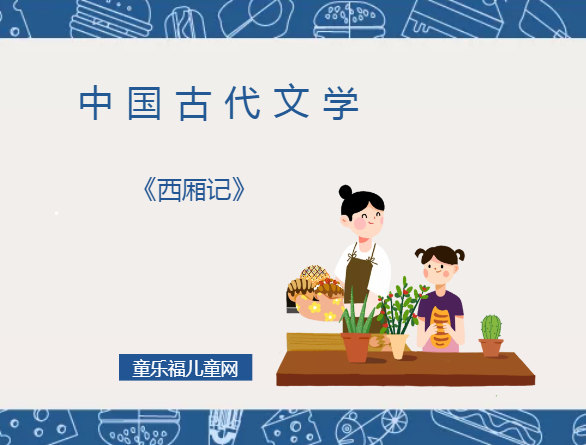 中国古代文学

《西厢记》

童乐福儿童网